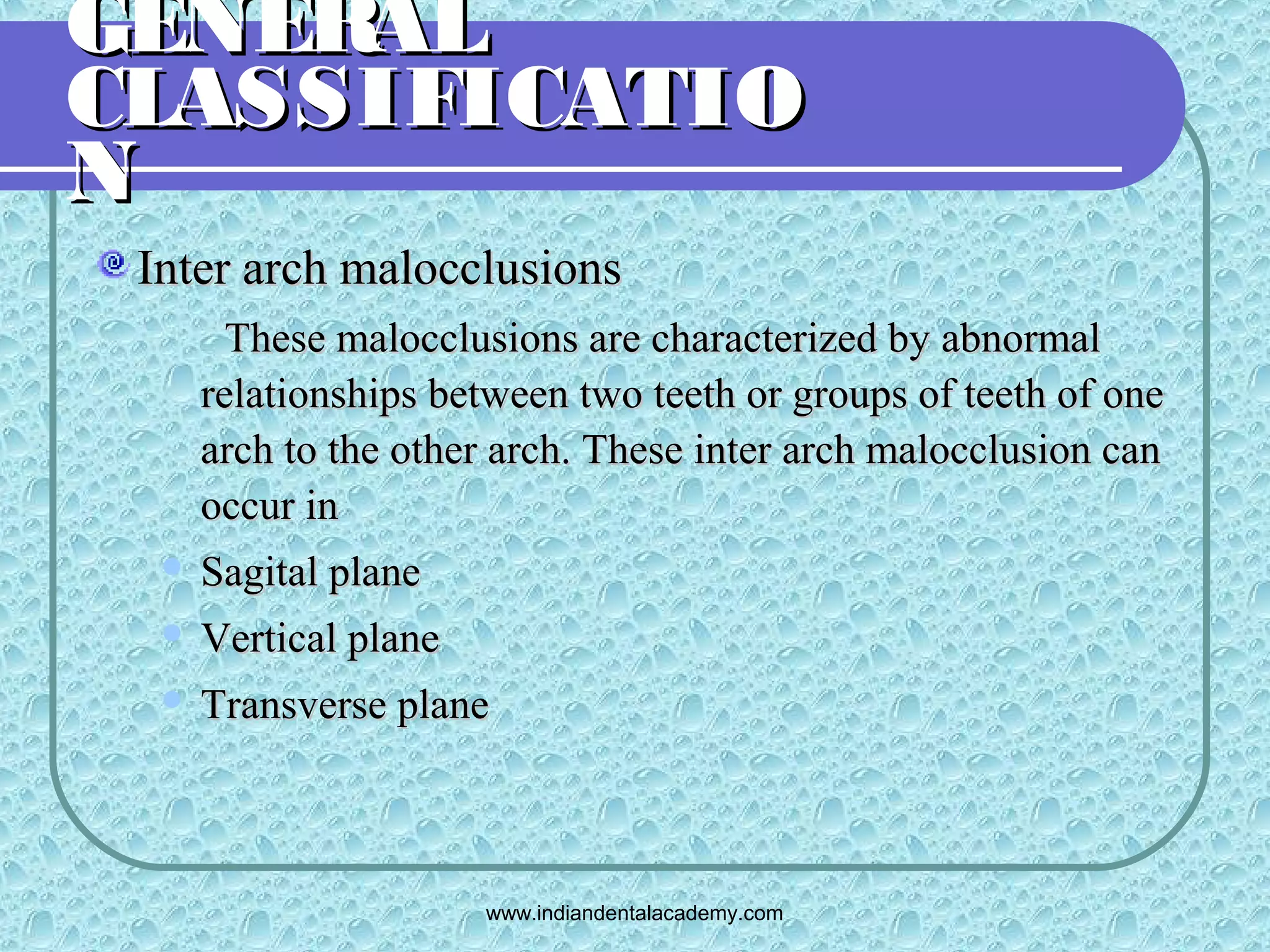 GENERAL CLASSIFICATIO N

Inter arch malocclusions

These malocclusions are characterized by abnormal relationships between two teeth or groups of teeth of one arch to the other arch. These inter arch malocclusion can occur in

Sagital plane

Vertical plane

Transverse plane

www.indiandentalacademy.com